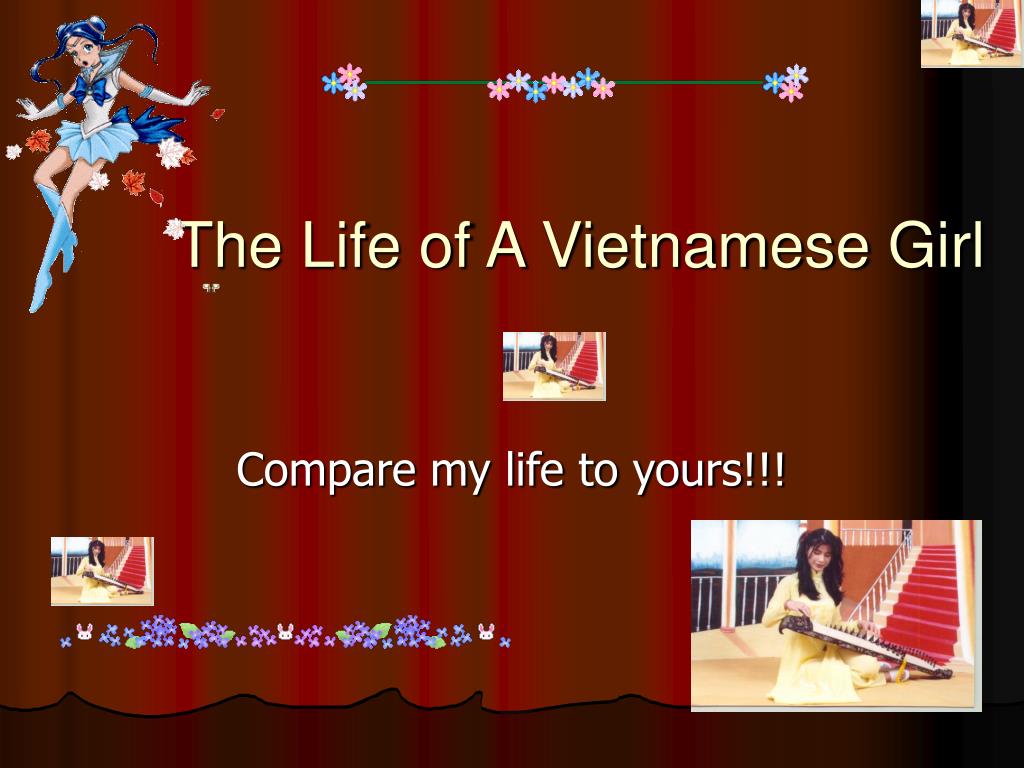 The Life of A Vietnamese Girl

Compare my life to yours!!!